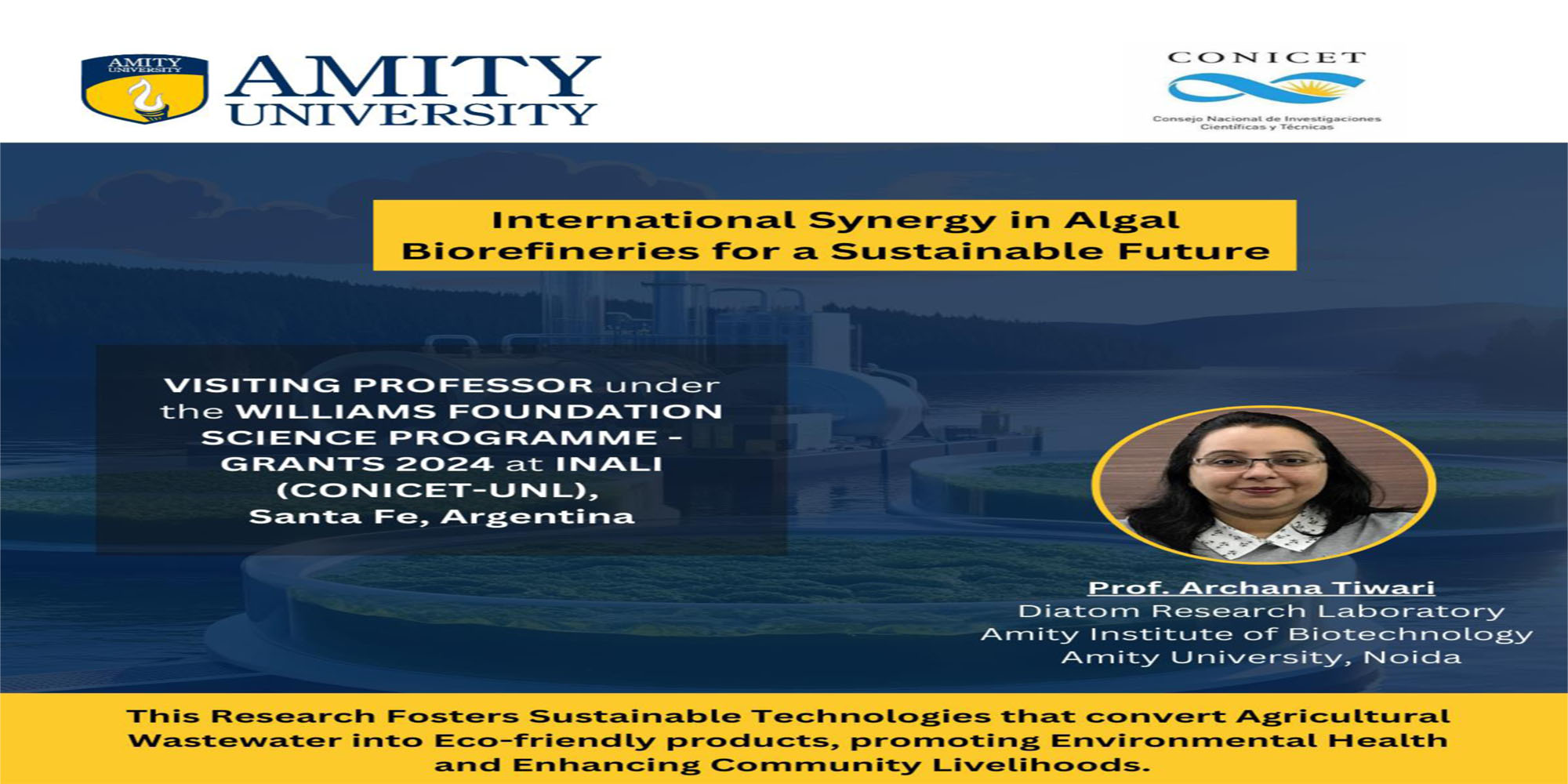 AMITY UNIVERSITY

AMITY UNIVERSITY

CONICET

Consejo Nacional de Investigaciones Científicas y Técnicas

International Synergy in Algal Biorefineries for a Sustainable Future

VISITING PROFESSOR under the WILLIAMS FOUNDATION SCIENCE PROGRAMME - GRANTS 2024 at INALI (CONICET-UNL), Santa Fe, Argentina

Prof. Archana Tiwari
Diatom Research Laboratory
Amity Institute of Biotechnology
Amity University, Noida

This Research Fosters Sustainable Technologies that convert Agricultural Wastewater into Eco-friendly products, promoting Environmental Health and Enhancing Community Livelihoods.